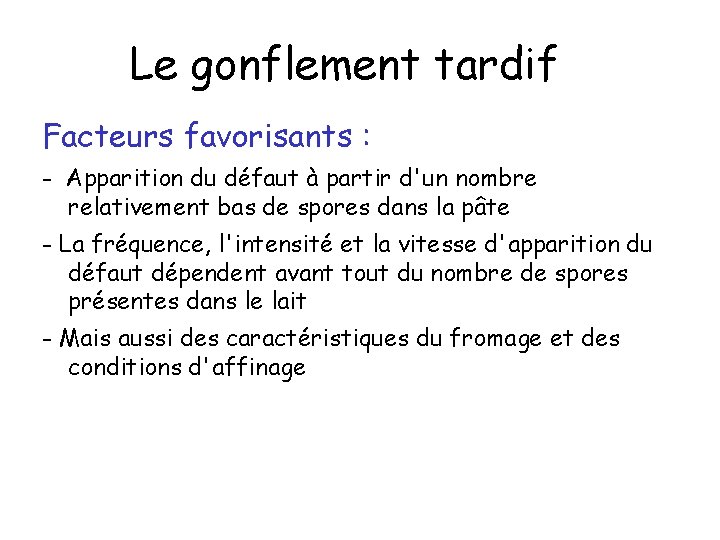 Le gonflement tardif

Facteurs favorisants :

- Apparition du défaut à partir d'un nombre relativement bas de spores dans la pâte

- La fréquence, l'intensité et la vitesse d'apparition du défaut dépendent avant tout du nombre de spores présentes dans le lait

- Mais aussi des caractéristiques du fromage et des conditions d'affinage